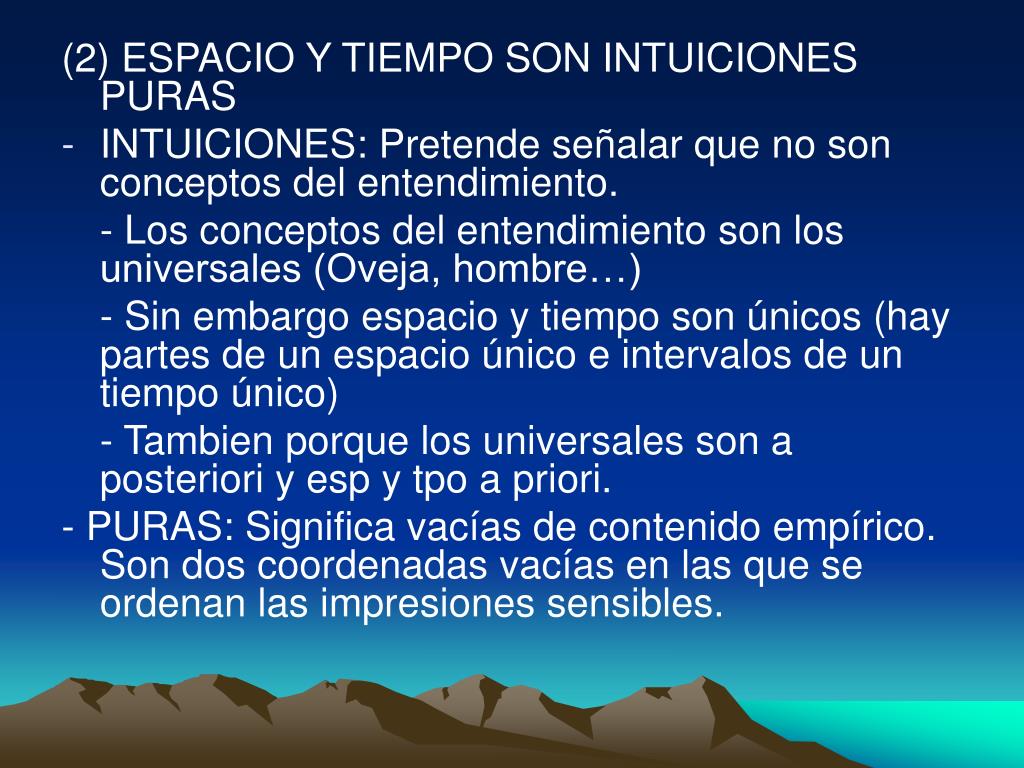 (2) ESPACIO Y TIEMPO SON INTUICIONES PURAS

- INTUICIONES: Pretende señalar que no son conceptos del entendimiento.

- Los conceptos del entendimiento son los universales (Oveja, hombre…)

- Sin embargo espacio y tiempo son únicos (hay partes de un espacio único e intervalos de un tiempo único)

- Tambien porque los universales son a posteriori y esp y tpo a priori.

- PURAS: Significa vacías de contenido empírico. Son dos coordenadas vacías en las que se ordenan las impresiones sensibles.